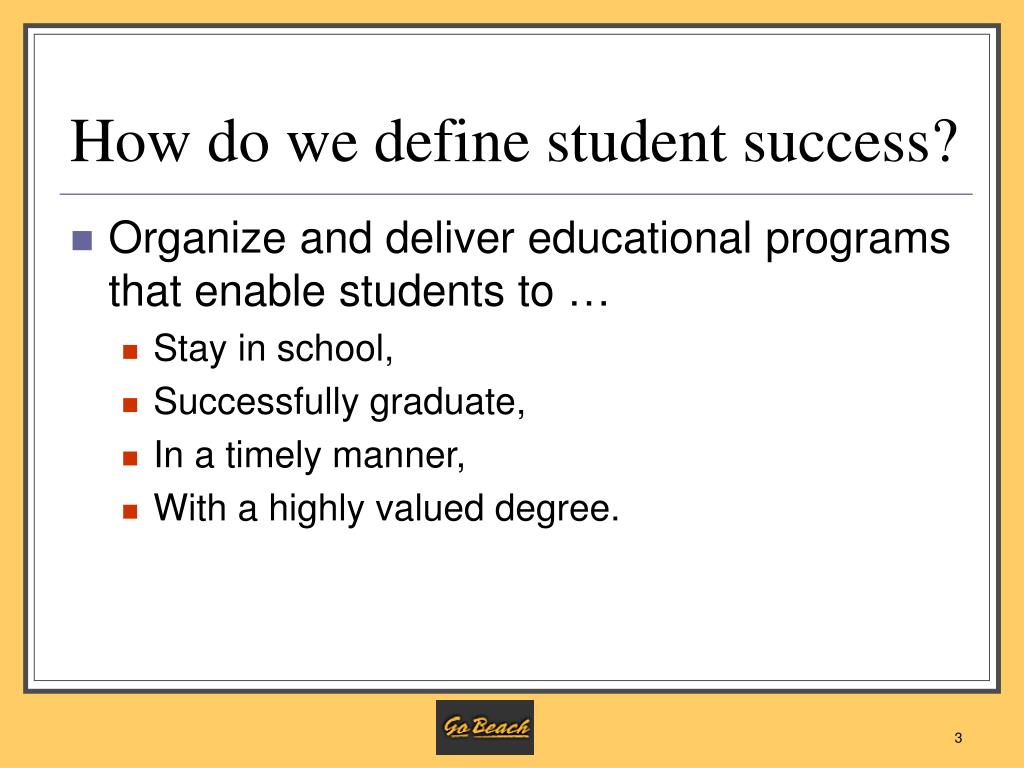 How do we define student success?

Organize and deliver educational programs that enable students to …

Stay in school,

Successfully graduate,

In a timely manner,

With a highly valued degree.

Go Beach

3